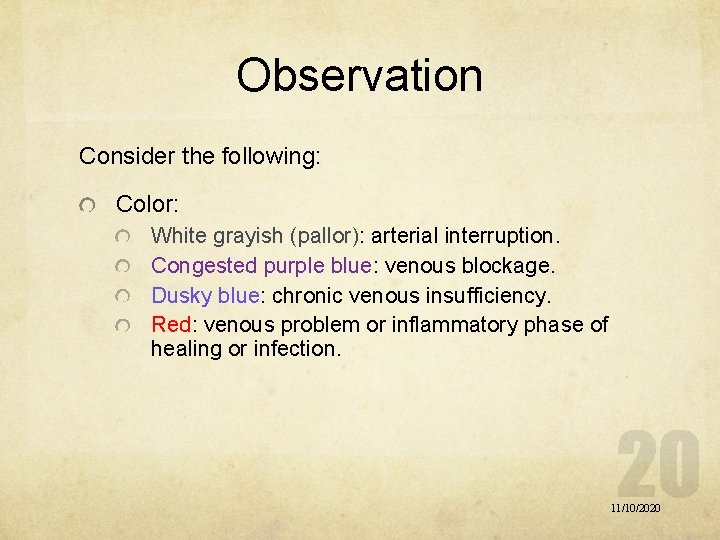 Observation

Consider the following:

Color:

White grayish (pallor): arterial interruption.

Congested purple blue: venous blockage.

Dusky blue: chronic venous insufficiency.

Red: venous problem or inflammatory phase of healing or infection.

20

11/10/2020